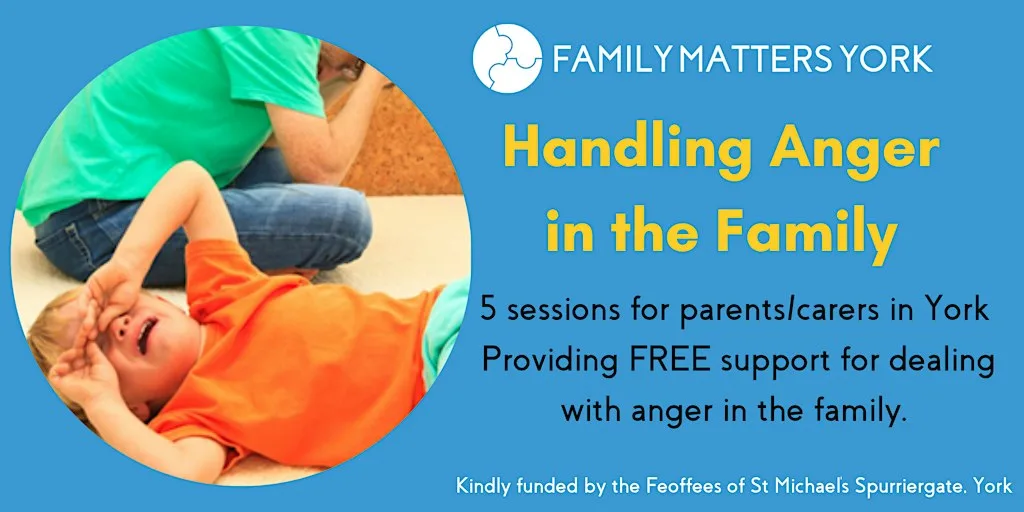 FAMILY MATTERS YORK

Handling Anger in the Family

5 sessions for parents/carers in York
Providing FREE support for dealing with anger in the family.

Kindly funded by the Feoffees of St Michael's Spurriergate. York